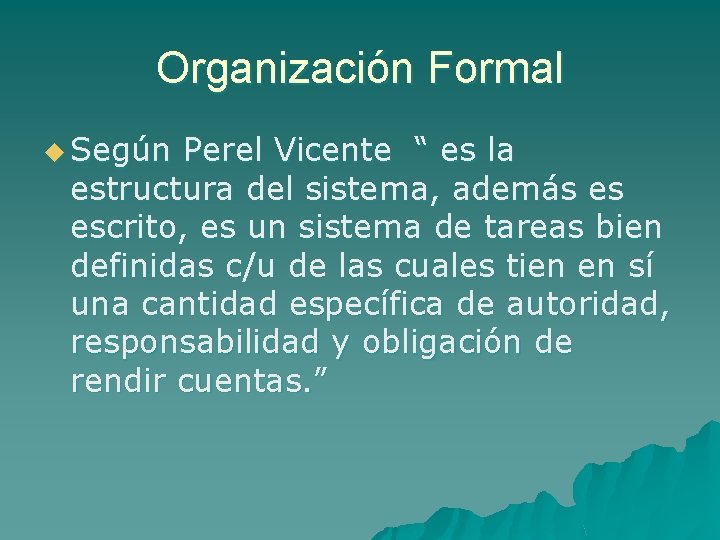 Organización Formal

Según Perel Vicente “ es la estructura del sistema, además es escrito, es un sistema de tareas bien definidas c/u de las cuales tien en sí una cantidad específica de autoridad, responsabilidad y obligación de rendir cuentas.”